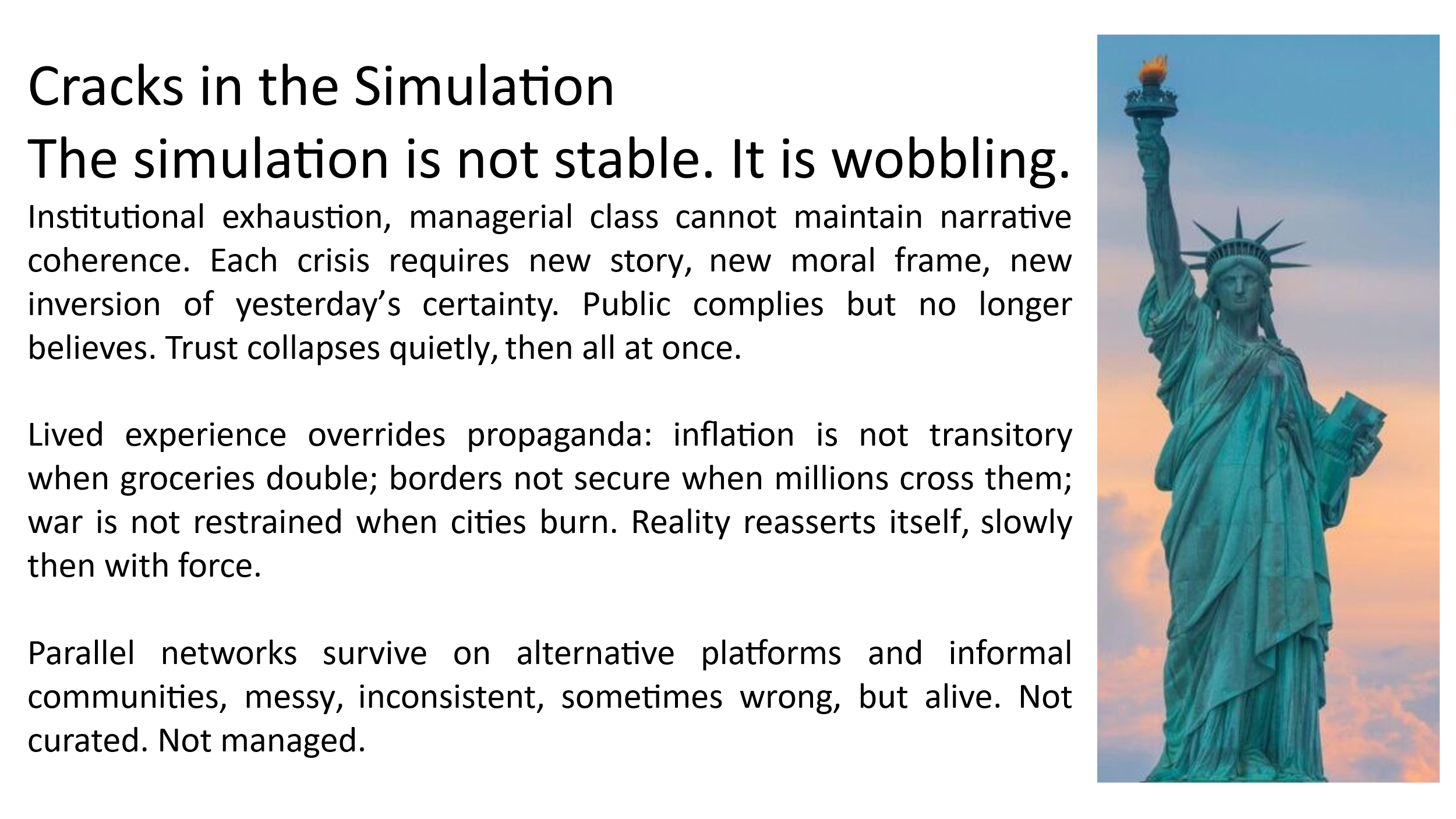 Cracks in the Simulation

The simulation is not stable. It is wobbling.

Institutional exhaustion, managerial class cannot maintain narrative coherence. Each crisis requires new story, new moral frame, new inversion of yesterday’s certainty. Public complies but no longer believes. Trust collapses quietly, then all at once.

Lived experience overrides propaganda: inflation is not transitory when groceries double; borders not secure when millions cross them; war is not restrained when cities burn. Reality reasserts itself, slowly then with force.

Parallel networks survive on alternative platforms and informal communities, messy, inconsistent, sometimes wrong, but alive. Not curated. Not managed.